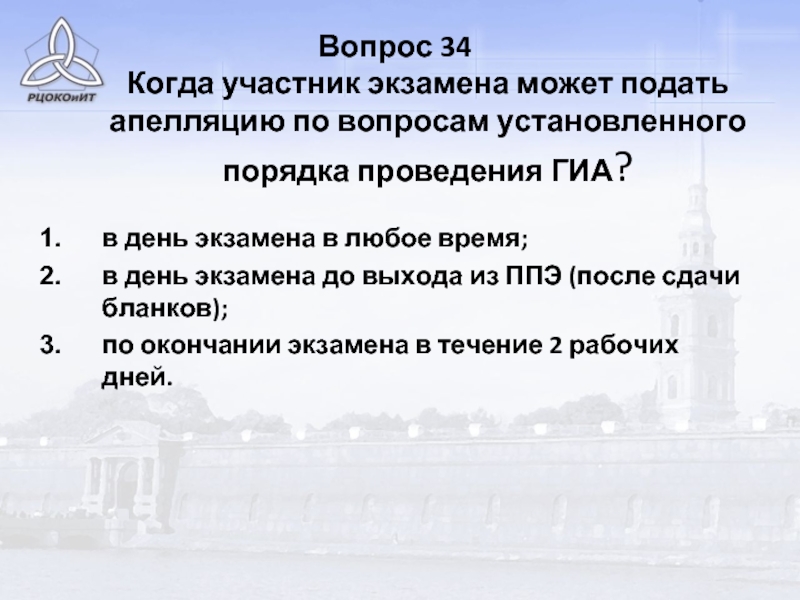 РЦОКОиИТ

Вопрос 34
Когда участник экзамена может подать апелляцию по вопросам установленного порядка проведения ГИА?

1. в день экзамена в любое время;
2. в день экзамена до выхода из ППЭ (после сдачи бланков);
3. по окончании экзамена в течение 2 рабочих дней.